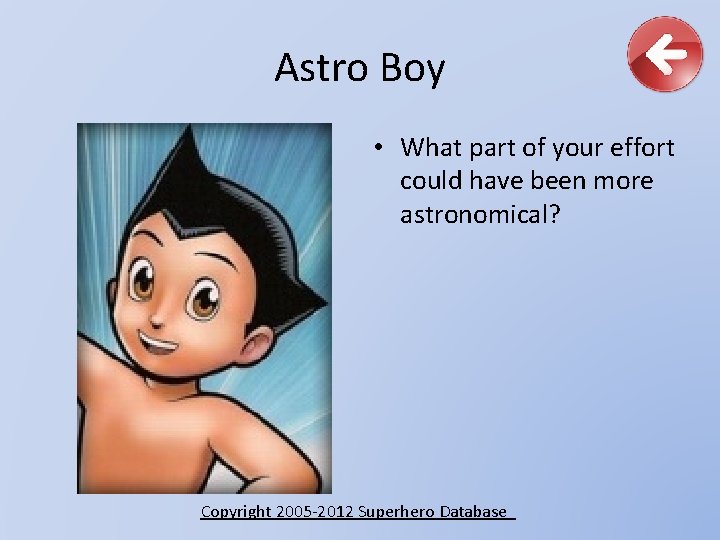 Astro Boy

• What part of your effort could have been more astronomical?

Copyright 2005-2012 Superhero Database